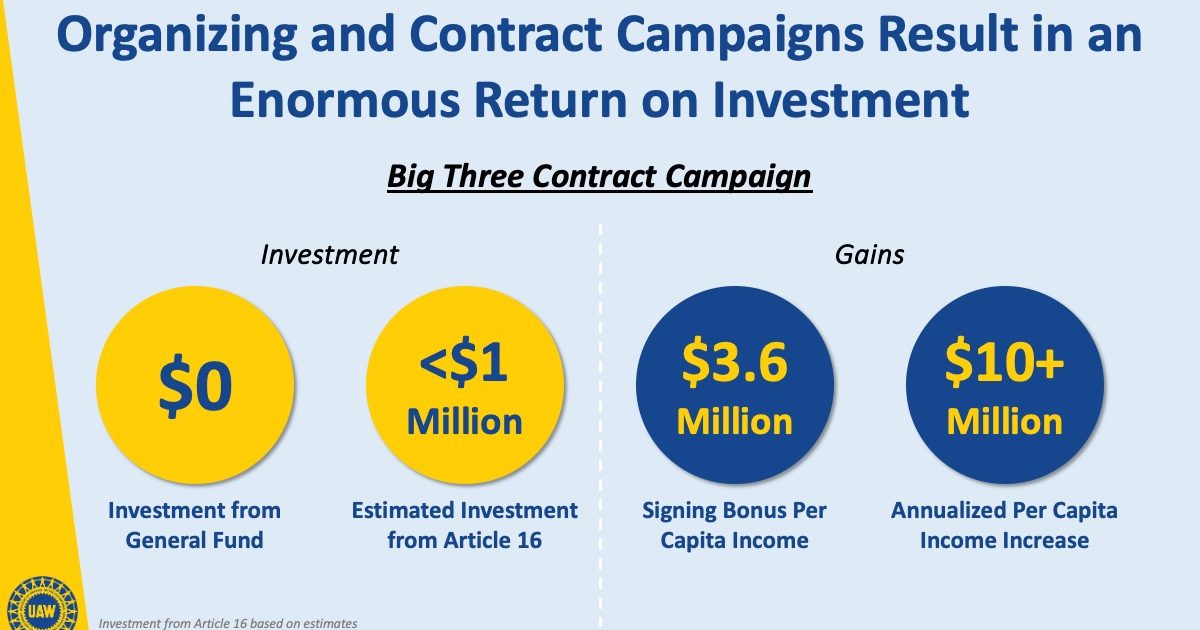 Organizing and Contract Campaigns Result in an Enormous Return on Investment

Big Three Contract Campaign

Investment

$0

Investment from General Fund

<$1 Million

Estimated Investment from Article 16

Gains

$3.6 Million

Signing Bonus Per Capita Income

$10+ Million

Annualized Per Capita Income Increase

UAW

Investment from Article 16 based on estimates